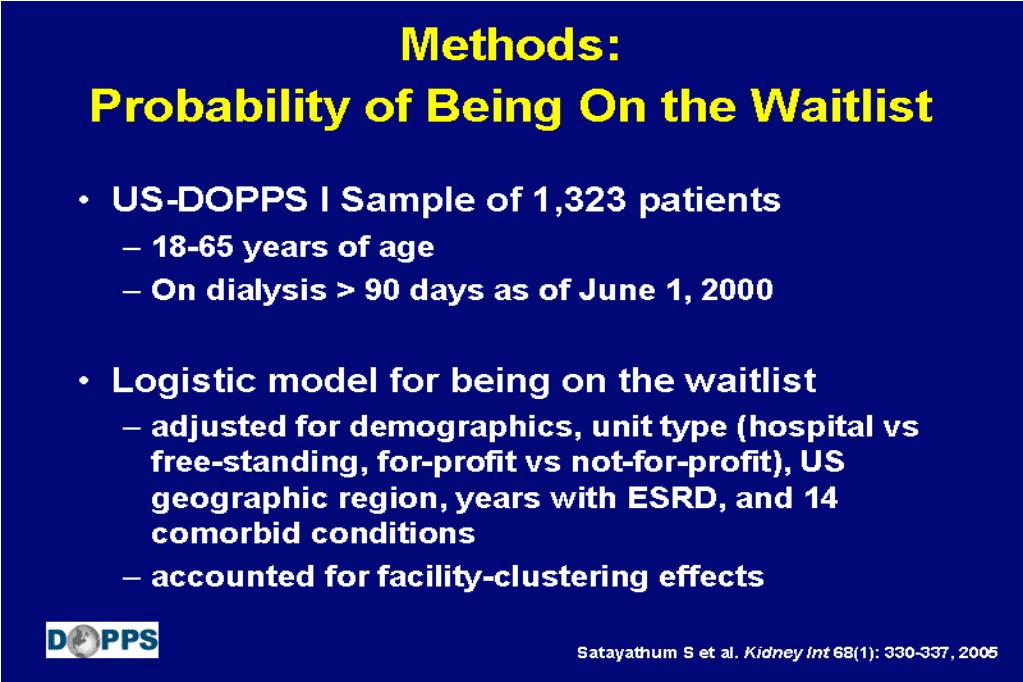 Methods:
Probability of Being On the Waitlist

• US-DOPPS I Sample of 1,323 patients
– 18-65 years of age
– On dialysis > 90 days as of June 1, 2000

• Logistic model for being on the waitlist
– adjusted for demographics, unit type (hospital vs free-standing, for-profit vs not-for-profit), US geographic region, years with ESRD, and 14 comorbid conditions
– accounted for facility-clustering effects

DOPPS

Satayathum S et al. Kidney Int 68(1): 330-337, 2005